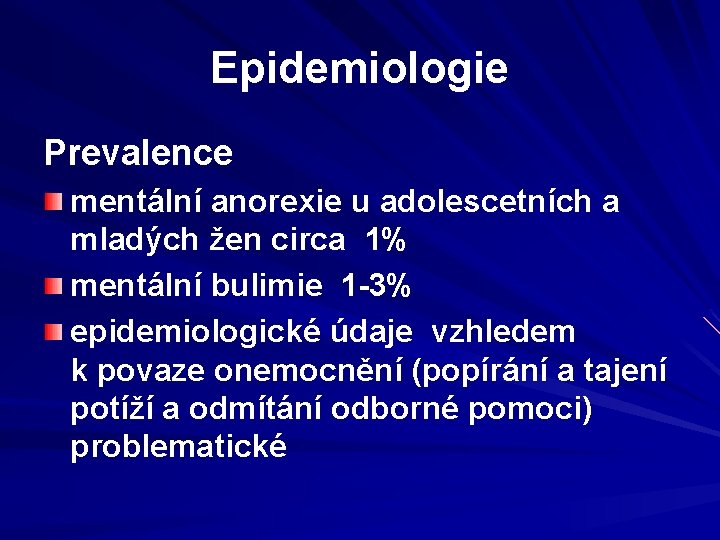 Epidemiologie

Prevalence

mentální anorexie u adolescetních a mladých žen circa 1%

mentální bulimie 1-3%

epidemiologické údaje vzhledem k povaze onemocnění (popírání a tajení potíží a odmítání odborné pomoci) problematické